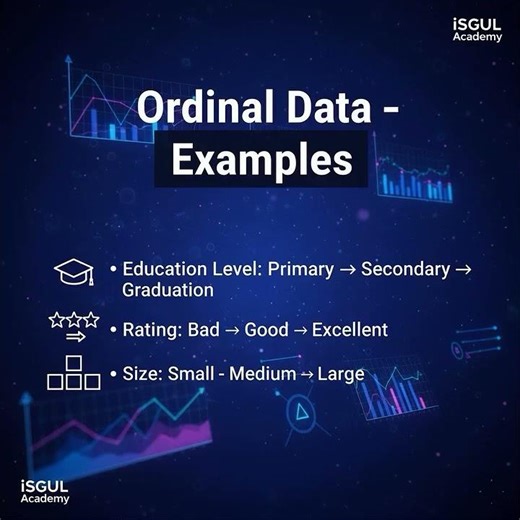 iSGUL Academy

Ordinal Data - Examples

• Education Level: Primary → Secondary → Graduation

• Rating: Bad → Good → Excellent

• Size: Small - Medium → Large

iSGUL Academy